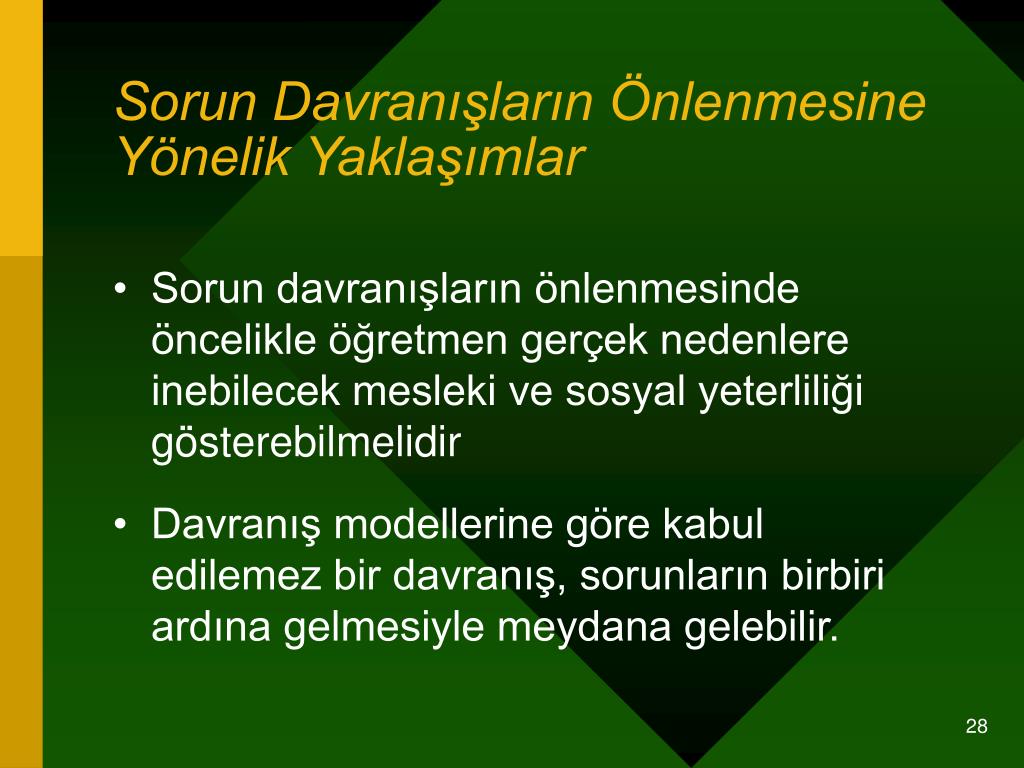 Sorun Davranışların Önlenmesine Yönelik Yaklaşımlar

• Sorun davranışların önlenmesinde öncelikle öğretmen gerçek nedenlere inebilecek mesleki ve sosyal yeterliliği gösterebilmelidir

• Davranış modellerine göre kabul edilemez bir davranış, sorunların birbiri ardına gelmesiyle meydana gelebilir.

28